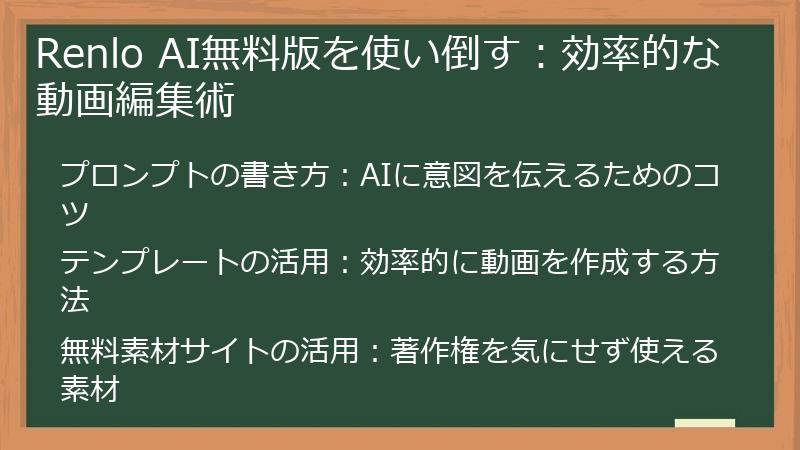 Renlo AI無料版を使い倒す：効率的な動画編集術

プロンプトの書き方：AIに意図を伝えるためのコツ

テンプレートの活用：効率的に動画を作成する方法

無料素材サイトの活用：著作権を気にせず使える素材